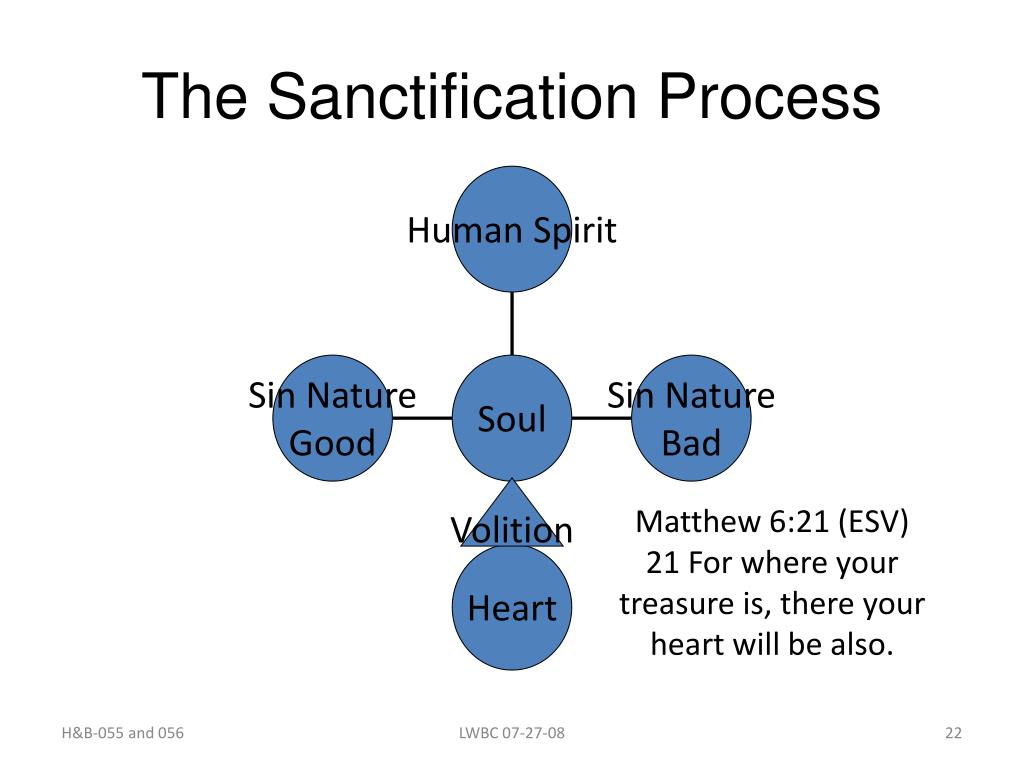 The Sanctification Process

Human Spirit

Sin Nature Good

Soul

Sin Nature Bad

Volition

Heart

Matthew 6:21 (ESV)
21 For where your treasure is, there your heart will be also.

H&B-055 and 056

LWBC 07-27-08

22